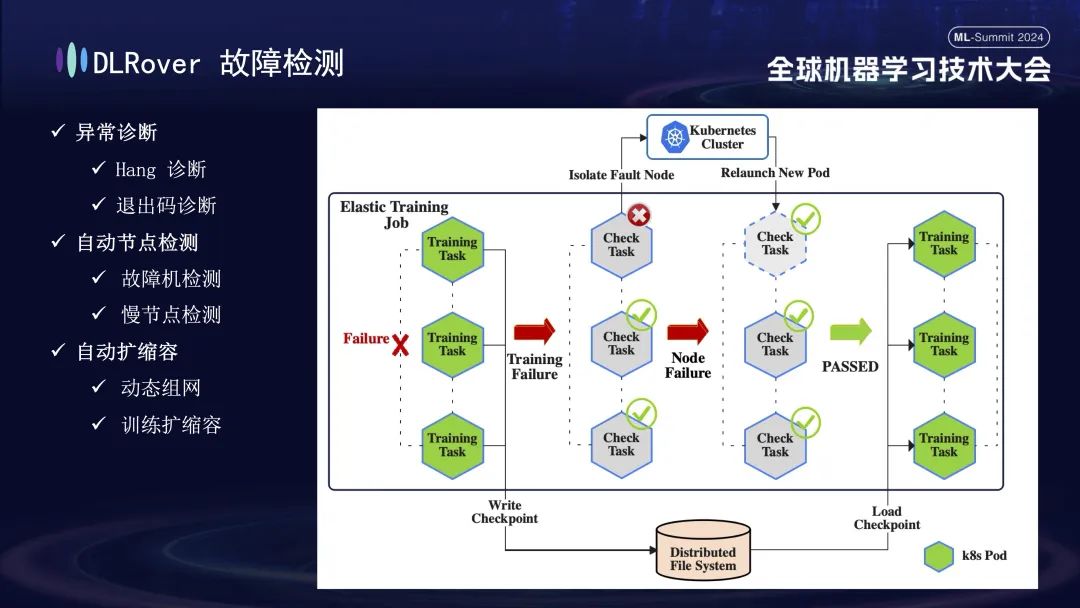 DLRover 故障检测

ML-Summit 2024
全球机器学习技术大会

✓ 异常诊断
✓ Hang 诊断
✓ 退出码诊断
✓ 自动节点检测
✓ 故障机检测
✓ 慢节点检测
✓ 自动扩缩容
✓ 动态组网
✓ 训练扩缩容

Kubernetes Cluster
Isolate Fault Node
Relaunch New Pod
Elastic Training Job
Training Task
Training Task
Training Task
Failure
Training Failure
Check Task
Check Task
Check Task
Node Failure
Check Task
Check Task
Check Task
PASSED
Training Task
Training Task
Training Task
Write Checkpoint
Distributed File System
Load Checkpoint
k8s Pod